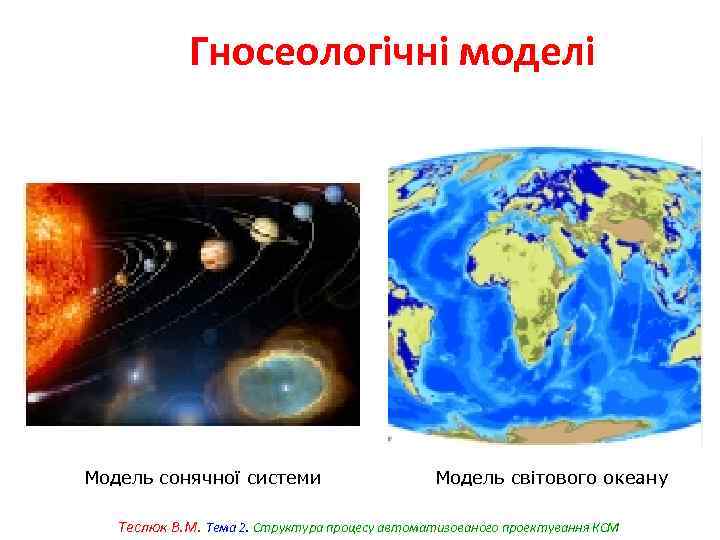 Гносеологічні моделі

Модель сонячної системи

Модель світового океану

Теслюк В.М. Тема 2. Структура процесу автоматизованого проектування КСМ